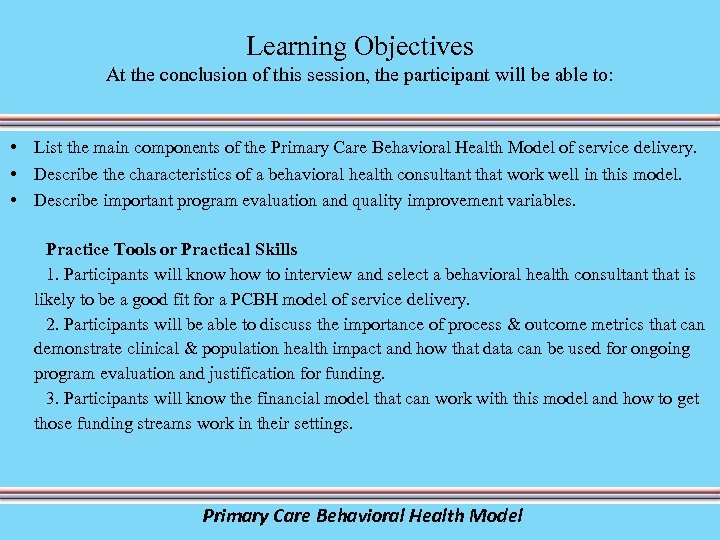 Learning Objectives
At the conclusion of this session, the participant will be able to:

• List the main components of the Primary Care Behavioral Health Model of service delivery.
• Describe the characteristics of a behavioral health consultant that work well in this model.
• Describe important program evaluation and quality improvement variables.

Practice Tools or Practical Skills
1. Participants will know how to interview and select a behavioral health consultant that is likely to be a good fit for a PCBH model of service delivery.
2. Participants will be able to discuss the importance of process & outcome metrics that can demonstrate clinical & population health impact and how that data can be used for ongoing program evaluation and justification for funding.
3. Participants will know the financial model that can work with this model and how to get those funding streams work in their settings.

Primary Care Behavioral Health Model